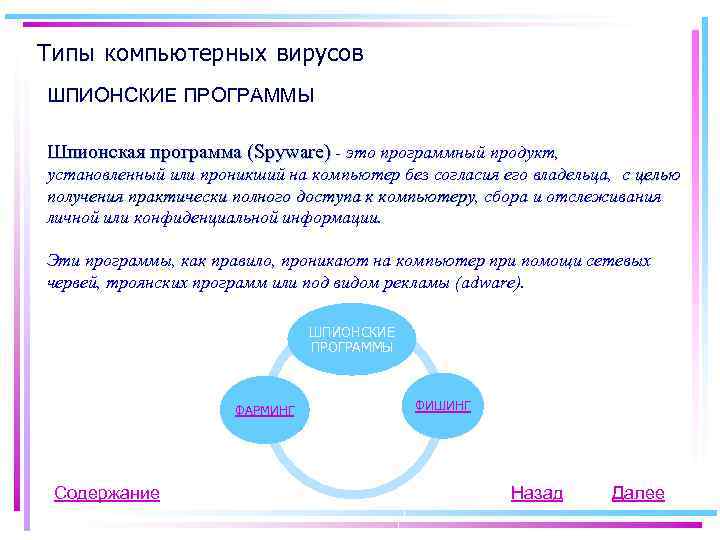 Типы компьютерных вирусов

ШПИОНСКИЕ ПРОГРАММЫ

Шпионская программа (Spyware) - это программный продукт, установленный или проникший на компьютер без согласия его владельца, с целью получения практически полного доступа к компьютеру, сбора и отслеживания личной или конфиденциальной информации.

Эти программы, как правило, проникают на компьютер при помощи сетевых червей, троянских программ или под видом рекламы (adware).

ШПИОНСКИЕ ПРОГРАММЫ

ФАРМИНГ

ФИШИНГ

Содержание

Назад

Далее